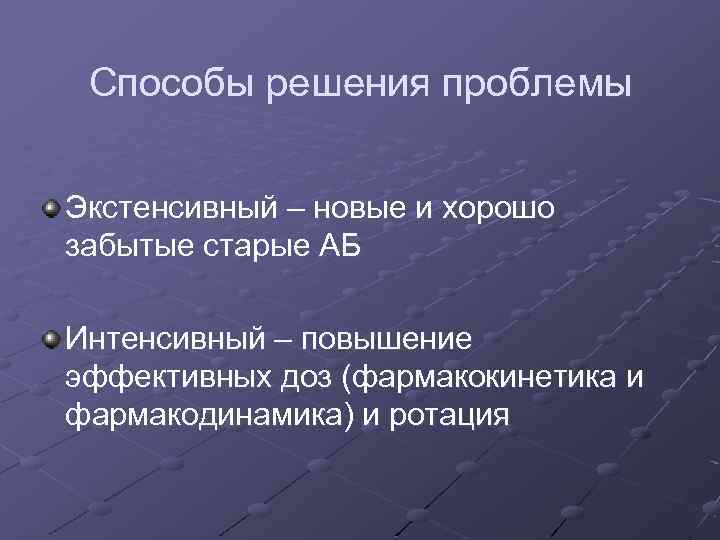 Способы решения проблемы

Экстенсивный – новые и хорошо забытые старые АБ

Интенсивный – повышение эффективных доз (фармакокинетика и фармакодинамика) и ротация